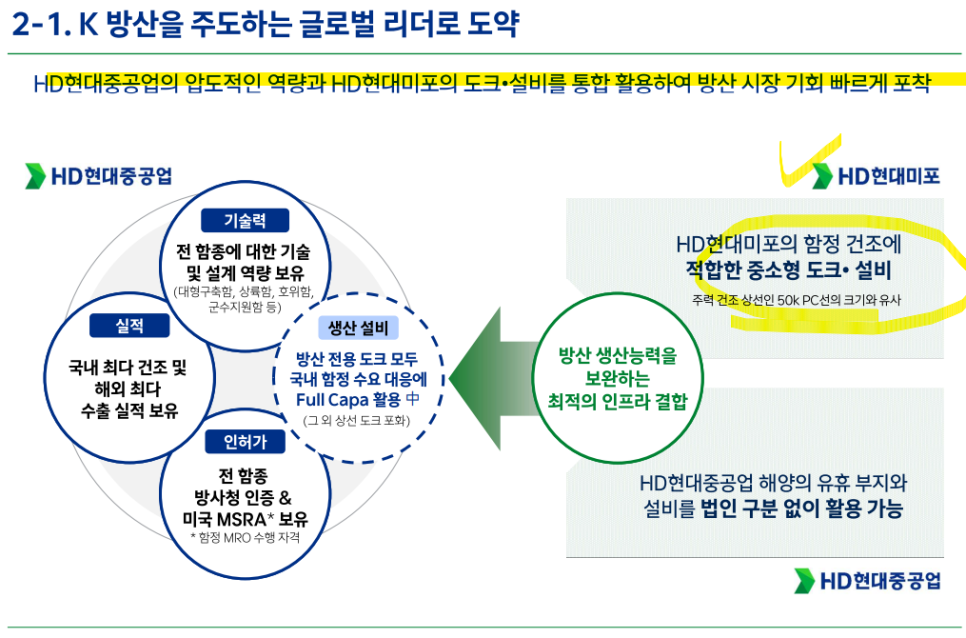 2-1. K 방산을 주도하는 글로벌 리더로 도약

HD현대중공업의 압도적인 역량과 HD현대미포의 도크•설비를 통합 활용하여 방산 시장 기회 빠르게 포착

HD현대중공업

기술력
전 함종에 대한 기술 및 설계 역량 보유
(대형구축함, 상륙함, 호위함, 군수지원함 등)

실적
국내 최다 건조 및 해외 최다 수출 실적 보유

생산 설비
방산 전용 도크 모두 국내 함정 수요 대응에 Full Capa 활용 中
(그 외 상선 도크 포화)

인허가
전 함종 방사청 인증 & 미국 MSRA* 보유
* 함정 MRO 수행 자격

방산 생산능력을 보완하는 최적의 인프라 결합

HD현대미포

HD현대미포의 함정 건조에 적합한 중소형 도크• 설비
주력 건조 상선인 50k PC선의 크기와 유사

HD현대중공업 해양의 유휴 부지와 설비를 법인 구분 없이 활용 가능

HD현대중공업